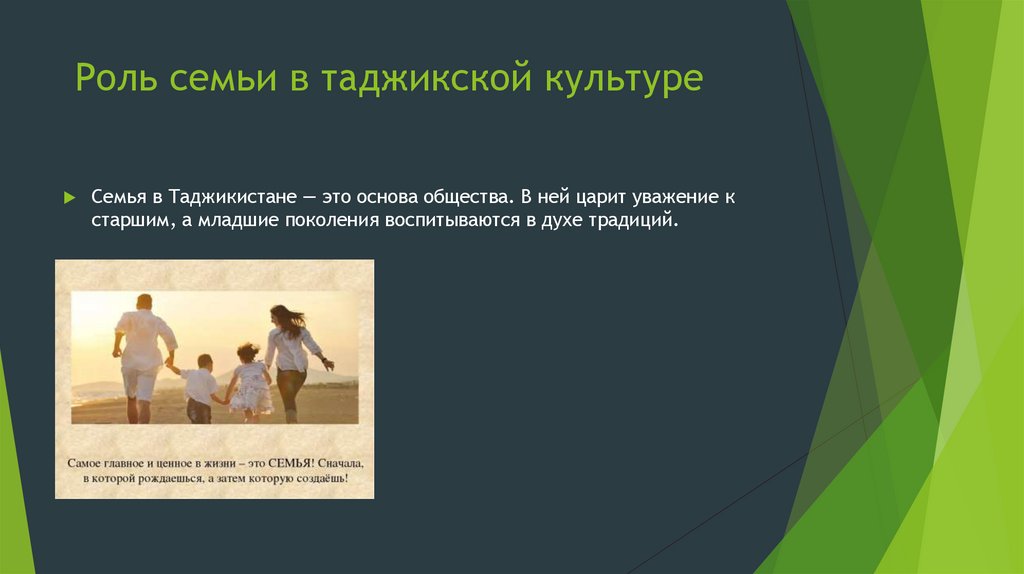 Роль семьи в таджикской культуре

Семья в Таджикистане — это основа общества. В ней царит уважение к старшим, а младшие поколения воспитываются в духе традиций.

Самое главное и ценное в жизни – это СЕМЬЯ! Сначала, в которой рождаешься, а затем которую создаёшь!